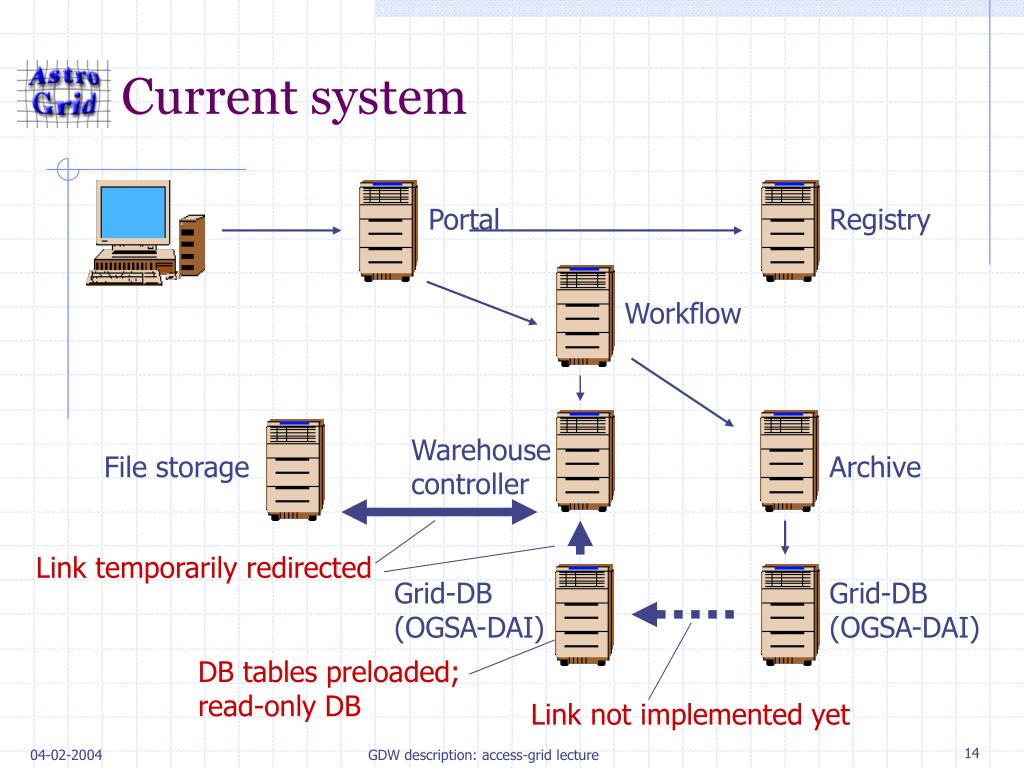 Astro Grid Current system

Portal

Registry

Workflow

File storage

Warehouse controller

Archive

Link temporarily redirected

Grid-DB (OGSA-DAI)

Grid-DB (OGSA-DAI)

DB tables preloaded; read-only DB

Link not implemented yet

04-02-2004

GDW description: access-grid lecture

14